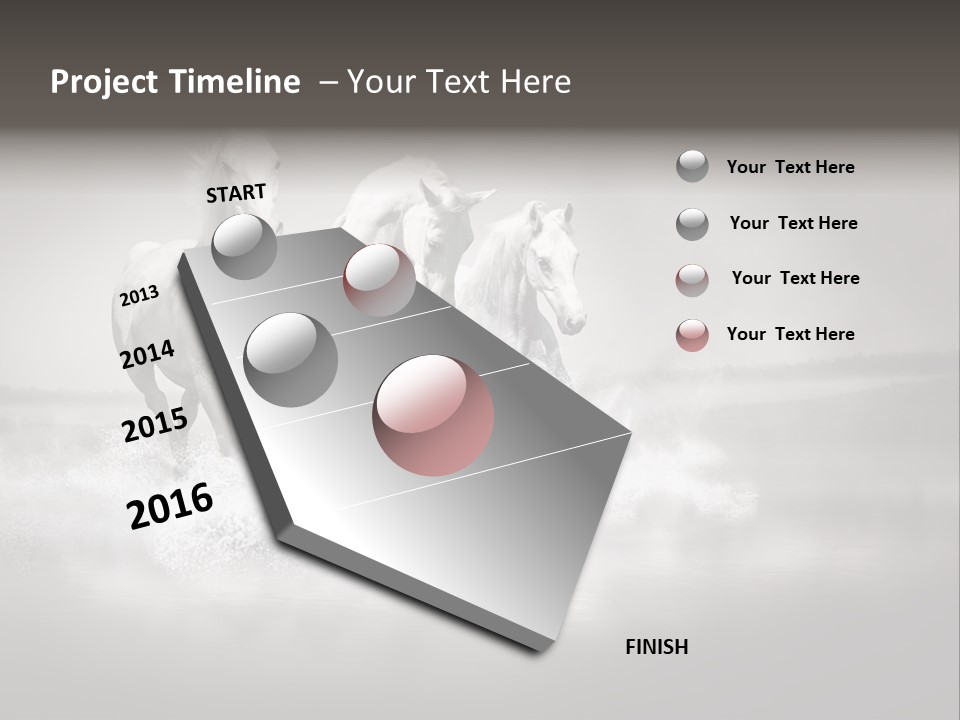 Project Timeline – Your Text Here

START

2013

2014

2015

2016

FINISH

Your Text Here

Your Text Here

Your Text Here

Your Text Here